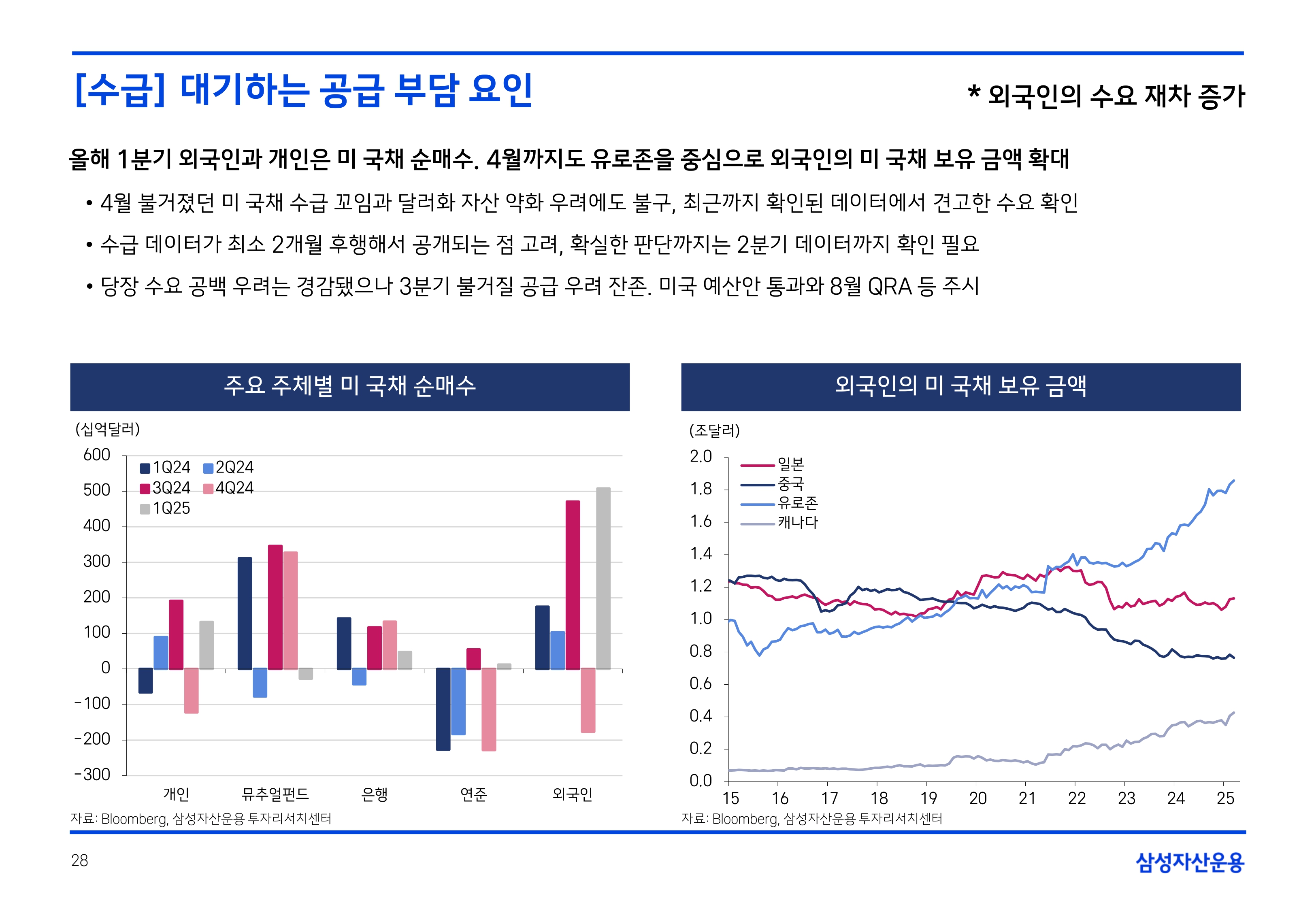 [수급] 대기하는 공급 부담 요인

* 외국인의 수요 재차 증가

올해 1분기 외국인과 개인은 미 국채 순매수. 4월까지도 유로존을 중심으로 외국인의 미 국채 보유 금액 확대

• 4월 불거졌던 미 국채 수급 꼬임과 달러화 자산 약화 우려에도 불구, 최근까지 확인된 데이터에서 견고한 수요 확인

• 수급 데이터가 최소 2개월 후행해서 공개되는 점 고려, 확실한 판단까지는 2분기 데이터까지 확인 필요

• 당장 수요 공백 우려는 경감됐으나 3분기 불거질 공급 우려 잔존. 미국 예산안 통과와 8월 QRA 등 주시

주요 주체별 미 국채 순매수

(십억달러)

600
500
400
300
200
100
0
-100
-200
-300

1Q24 2Q24
3Q24 4Q24
1Q25

개인 뮤추얼펀드 은행 연준 외국인

자료: Bloomberg, 삼성자산운용 투자리서치센터

외국인의 미 국채 보유 금액

(조달러)

2.0
1.8
1.6
1.4
1.2
1.0
0.8
0.6
0.4
0.2
0.0

일본
중국
유로존
캐나다

15 16 17 18 19 20 21 22 23 24 25

자료: Bloomberg, 삼성자산운용 투자리서치센터

28

삼성자산운용